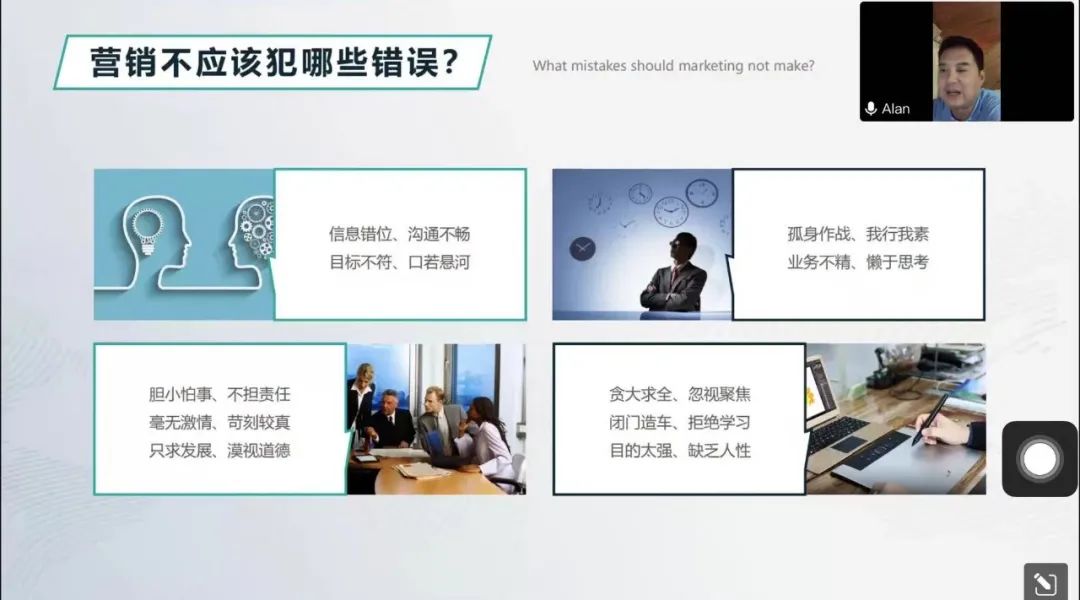 营销不应该犯哪些错误？

What mistakes should marketing not make?

Alan

信息错位、沟通不畅
目标不符、口若悬河

孤身作战、我行我素
业务不精、懒于思考

胆小怕事、不担责任
毫无激情、苛刻较真
只求发展、漠视道德

贪大求全、忽视聚焦
闭门造车、拒绝学习
目的太强、缺乏人性